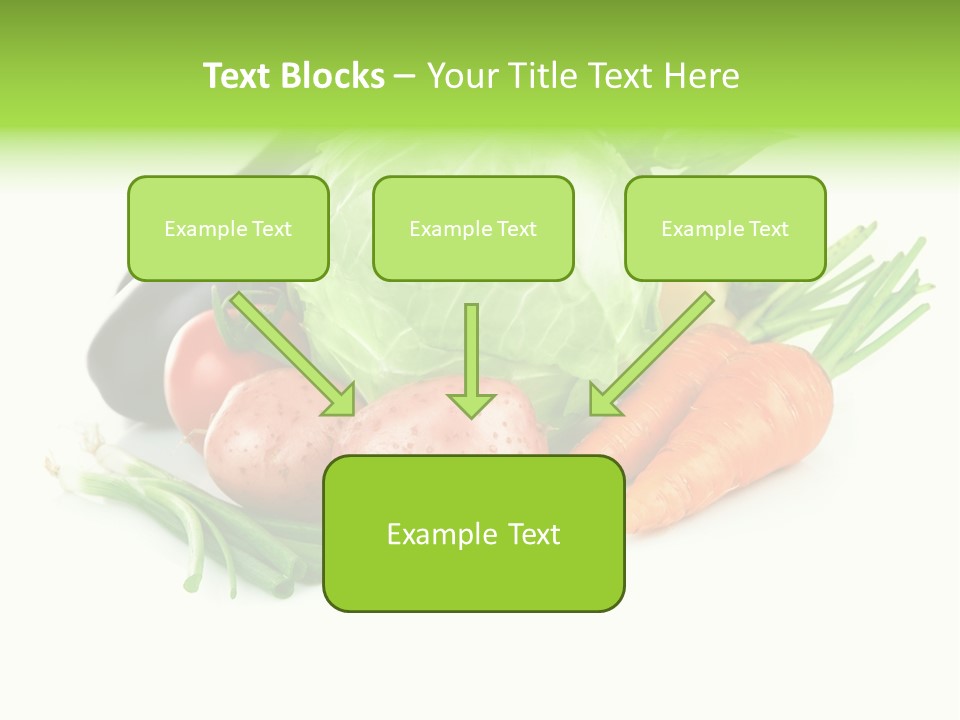 Text Blocks – Your Title Text Here

Example Text

Example Text

Example Text

Example Text